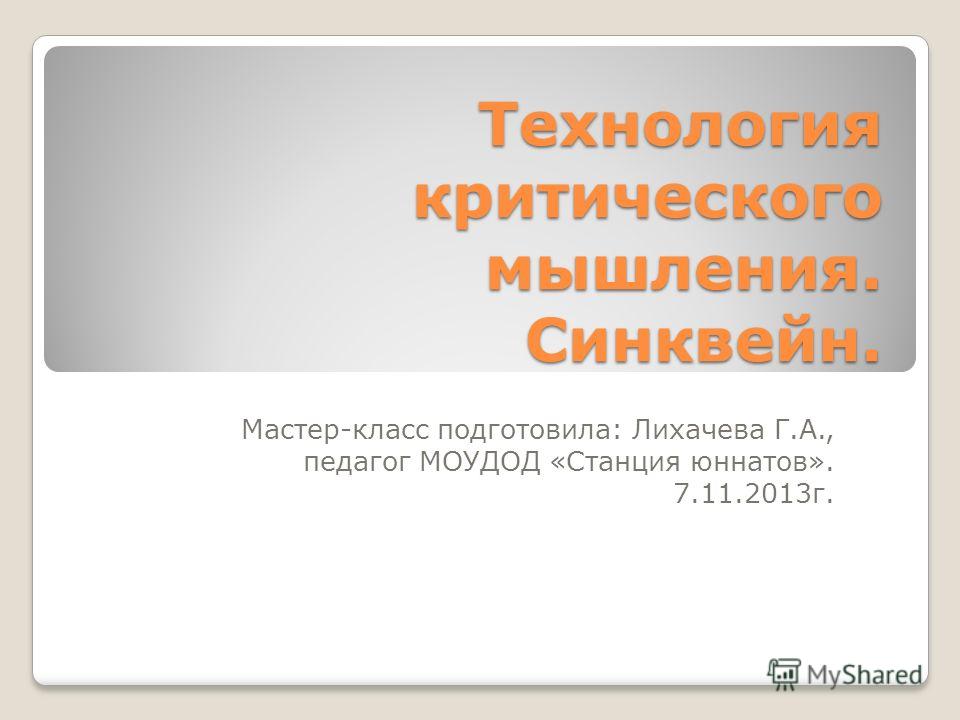 Технология критического мышления. Синквейн.

Мастер-класс подготовила: Лихачева Г.А., педагог МОУДОД «Станция юннатов». 7.11.2013г.

MyShared